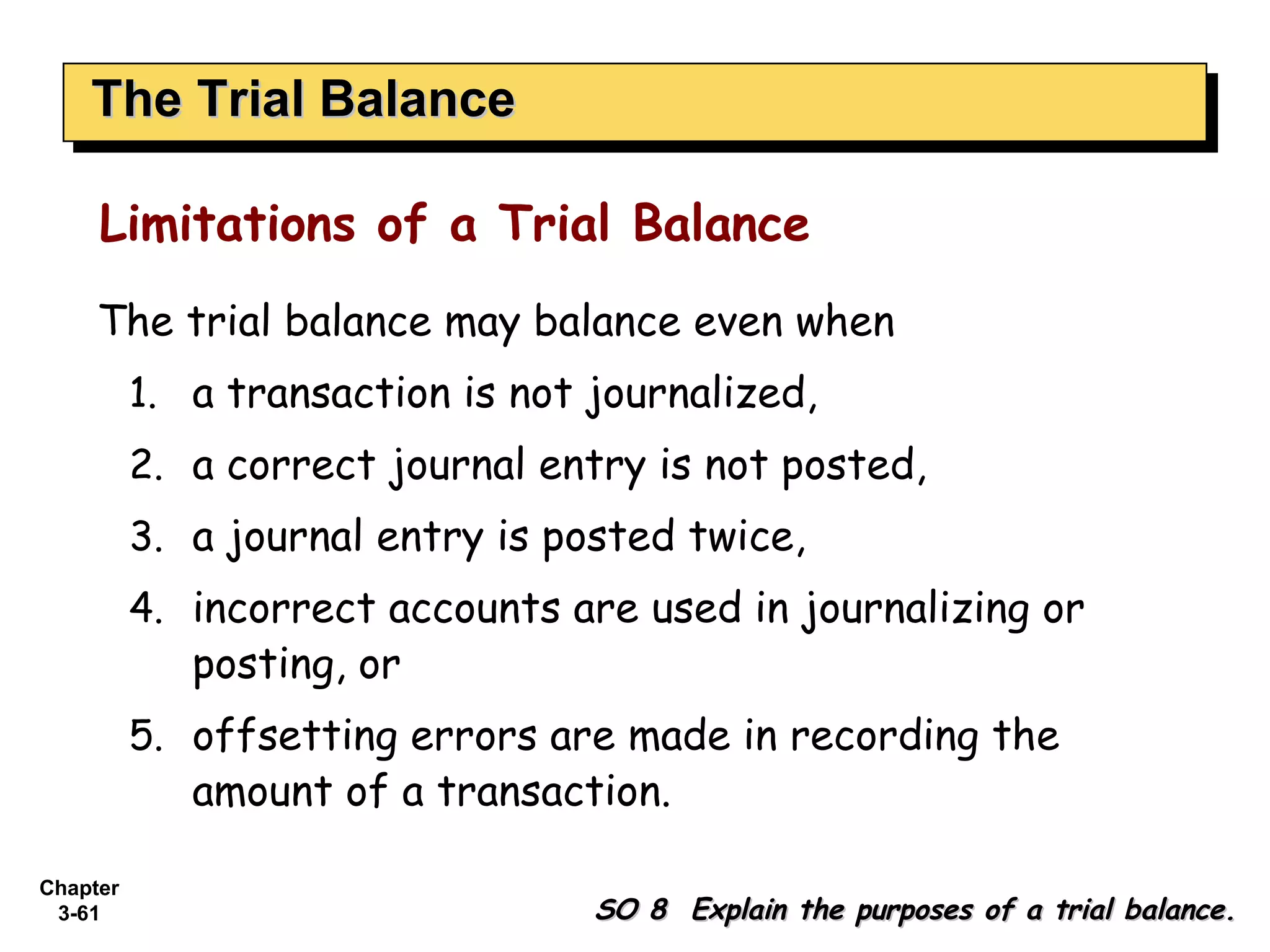 The Trial Balance

Limitations of a Trial Balance

The trial balance may balance even when

1. a transaction is not journalized,
2. a correct journal entry is not posted,
3. a journal entry is posted twice,
4. incorrect accounts are used in journalizing or posting, or
5. offsetting errors are made in recording the amount of a transaction.

Chapter 3-61

SO 8 Explain the purposes of a trial balance.